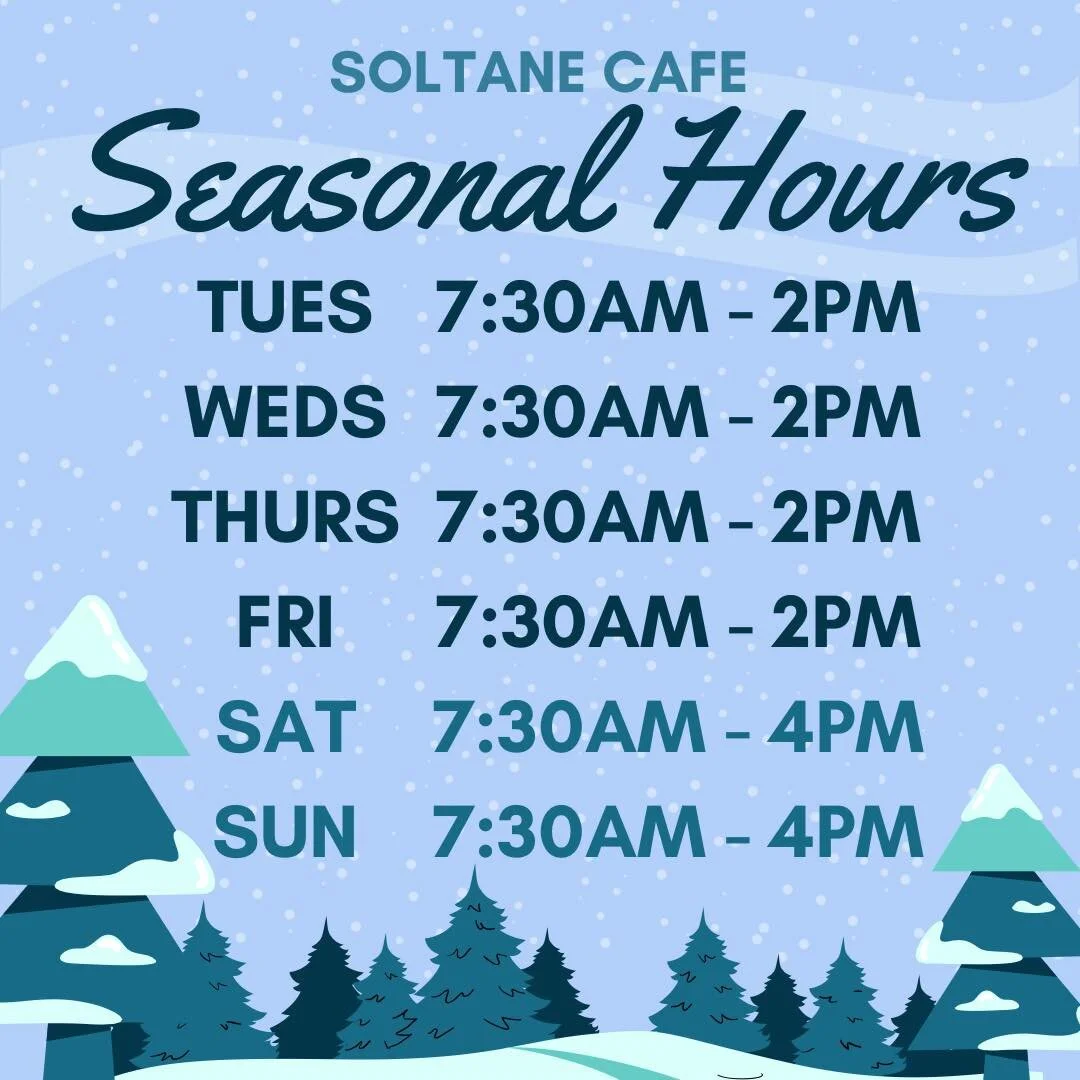 SOLTANE CAFE
Seasonal Hours

TUES 7:30AM - 2PM
WEDS 7:30AM - 2PM
THURS 7:30AM - 2PM
FRI 7:30AM - 2PM
SAT 7:30AM - 4PM
SUN 7:30AM - 4PM